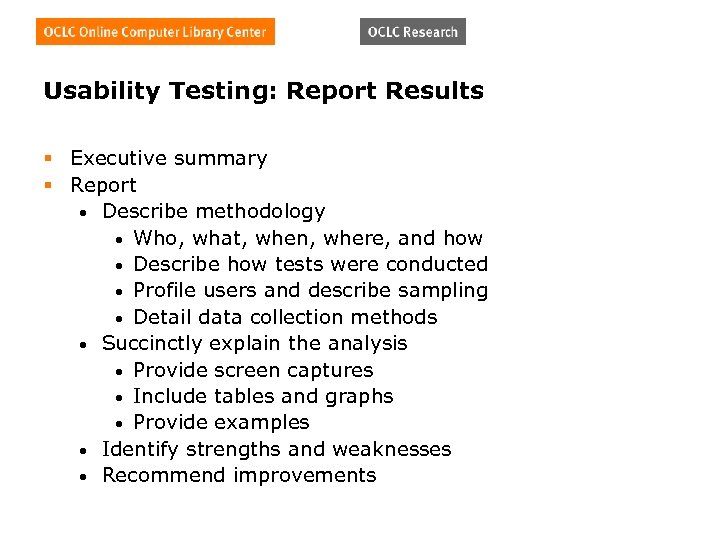 OCLC Online Computer Library Center

OCLC Research

Usability Testing: Report Results

- Executive summary
- Report
  - Describe methodology
    - Who, what, when, where, and how
    - Describe how tests were conducted
    - Profile users and describe sampling
    - Detail data collection methods
  - Succinctly explain the analysis
    - Provide screen captures
    - Include tables and graphs
    - Provide examples
  - Identify strengths and weaknesses
  - Recommend improvements